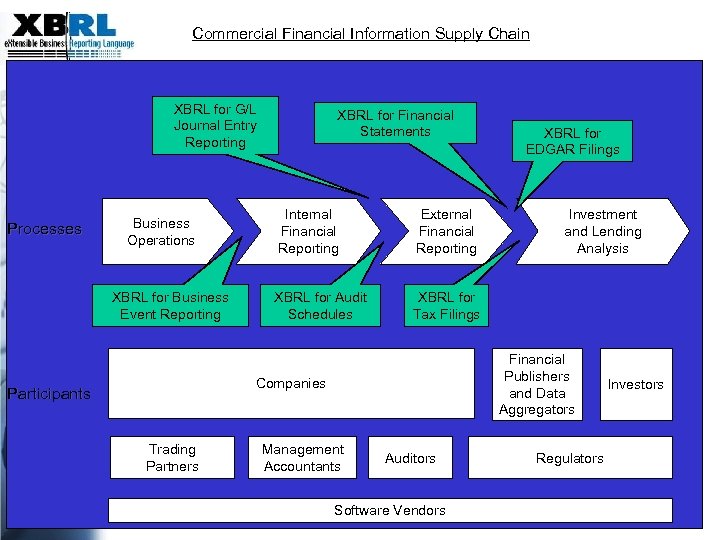 XBRL
eXtensible Business Reporting Language

Commercial Financial Information Supply Chain

XBRL for G/L Journal Entry Reporting

XBRL for Financial Statements

XBRL for EDGAR Filings

Processes

Business Operations

Internal Financial Reporting

External Financial Reporting

Investment and Lending Analysis

XBRL for Business Event Reporting

XBRL for Audit Schedules

XBRL for Tax Filings

Participants

Companies

Financial Publishers and Data Aggregators

Investors

Trading Partners

Management Accountants

Auditors

Regulators

Software Vendors